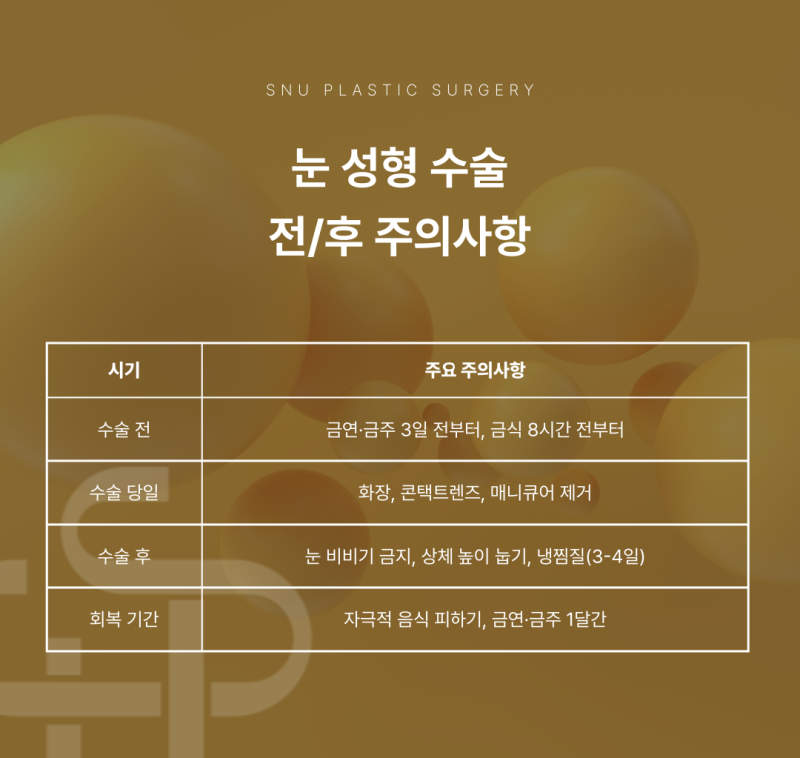 SNU PLASTIC SURGERY

눈 성형 수술
전/후 주의사항

| 시기 | 주요 주의사항 |
|---|---|
| 수술 전 | 금연·금주 3일 전부터, 금식 8시간 전부터 |
| 수술 당일 | 화장, 콘택트렌즈, 매니큐어 제거 |
| 수술 후 | 눈 비비기 금지, 상체 높이 눕기, 냉찜질(3-4일) |
| 회복 기간 | 자극적 음식 피하기, 금연·금주 1달간 |